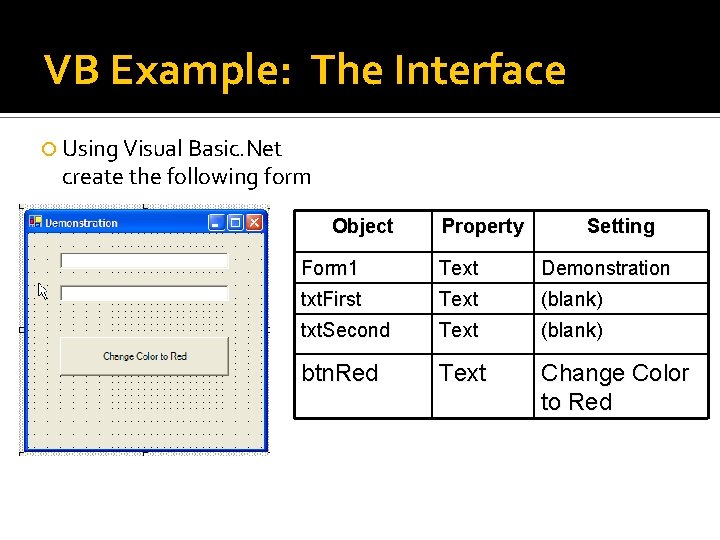 VB Example: The Interface

Using Visual Basic.Net create the following form

Demonstration

Change Color to Red

| Object | Property | Setting |
|---|---|---|
| Form1 | Text | Demonstration |
| txtFirst | Text | (blank) |
| txtSecond | Text | (blank) |
| btnRed | Text | Change Color to Red |